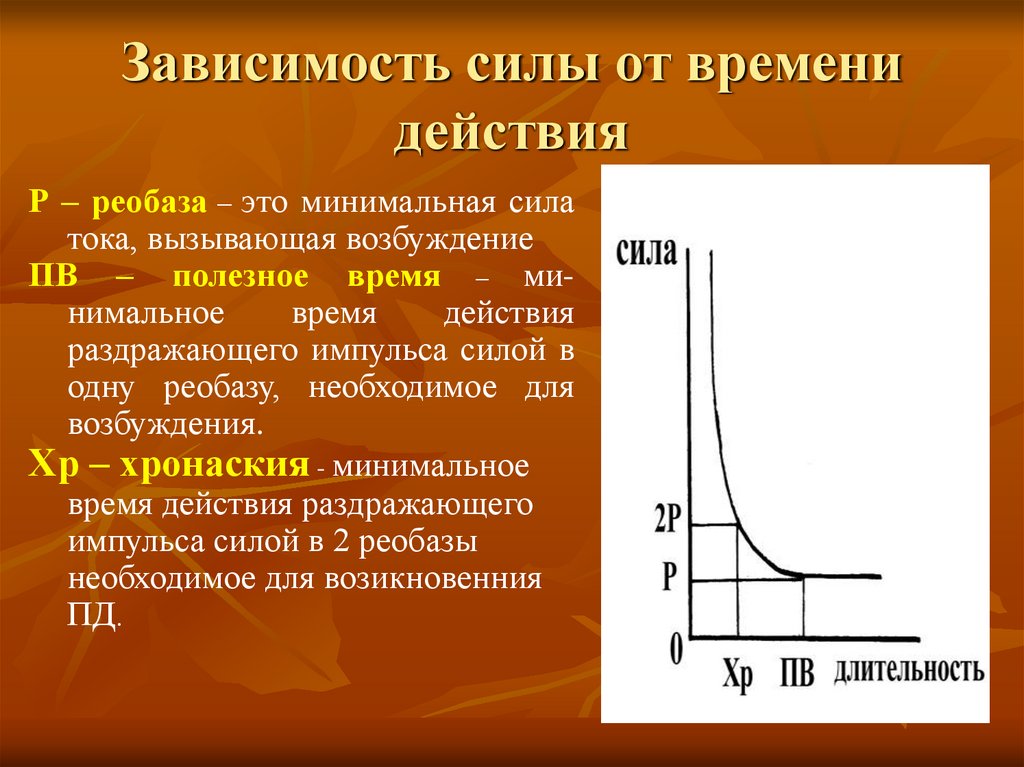 Зависимость силы от времени действия

Р – реобаза – это минимальная сила тока, вызывающая возбуждение

ПВ – полезное время – минимальное время действия раздражающего импульса силой в одну реобазу, необходимое для возбуждения.

Хр – хронаския - минимальное время действия раздражающего импульса силой в 2 реобазы необходимое для возикновенния ПД.

сила
2Р
Р
0
Хр
ПВ
длительность